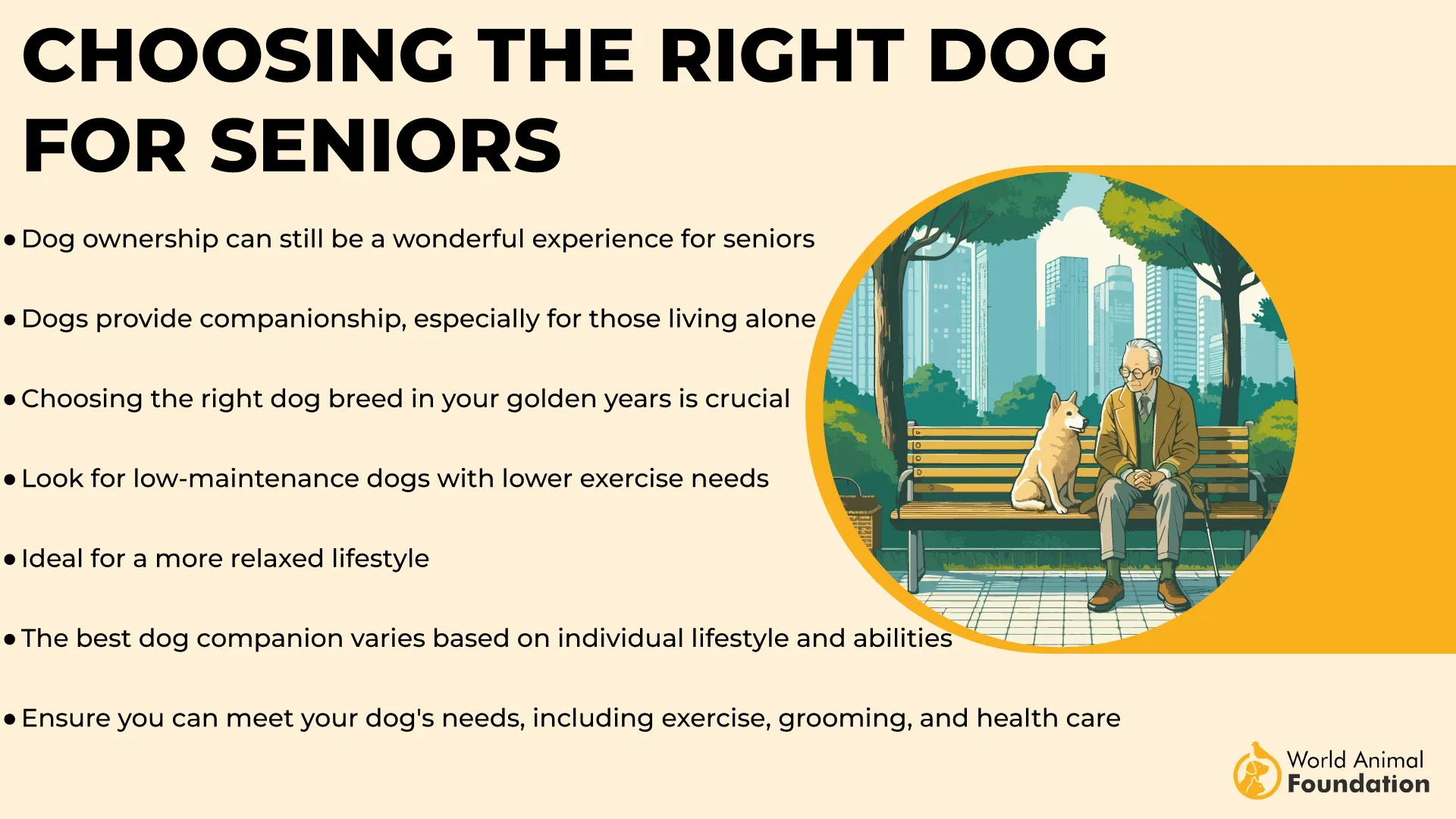 CHOOSING THE RIGHT DOG FOR SENIORS

• Dog ownership can still be a wonderful experience for seniors

• Dogs provide companionship, especially for those living alone

• Choosing the right dog breed in your golden years is crucial

• Look for low-maintenance dogs with lower exercise needs

• Ideal for a more relaxed lifestyle

• The best dog companion varies based on individual lifestyle and abilities

• Ensure you can meet your dog's needs, including exercise, grooming, and health care

World Animal Foundation